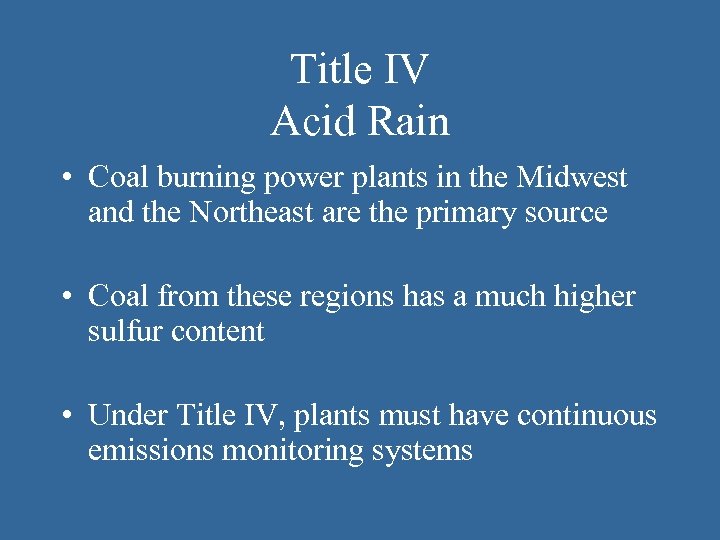 Title IV
Acid Rain

• Coal burning power plants in the Midwest and the Northeast are the primary source

• Coal from these regions has a much higher sulfur content

• Under Title IV, plants must have continuous emissions monitoring systems